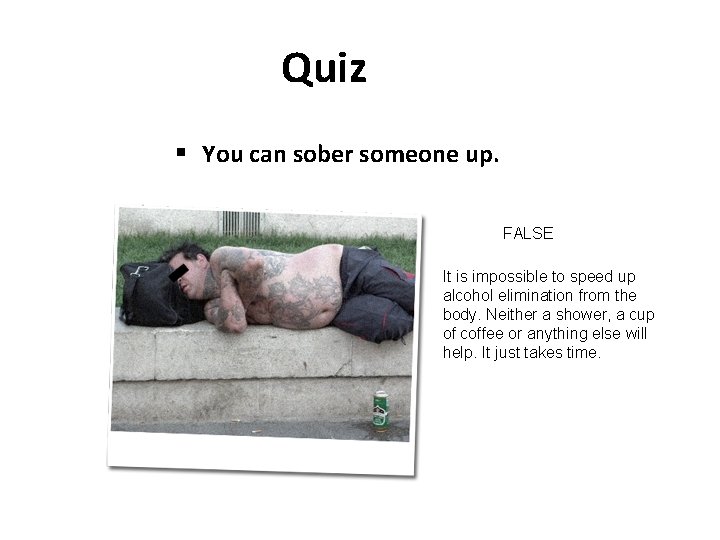 Quiz

▪ You can sober someone up.

FALSE

It is impossible to speed up alcohol elimination from the body. Neither a shower, a cup of coffee or anything else will help. It just takes time.